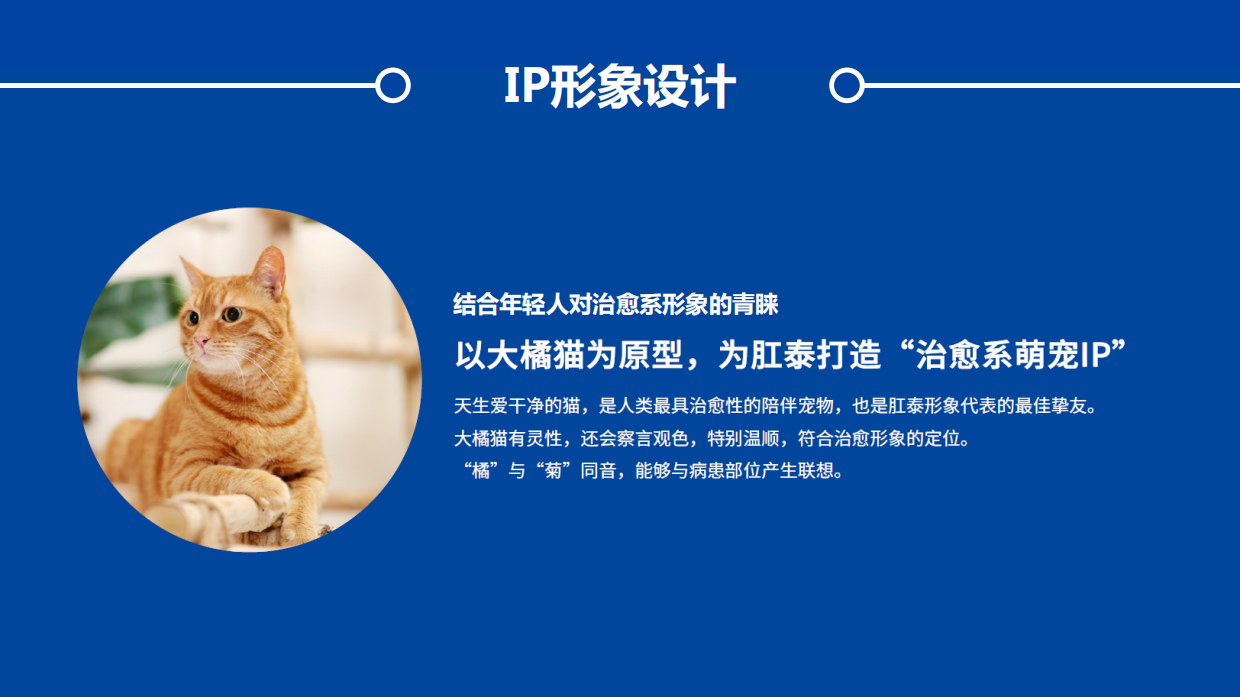 IP形象设计

结合年轻人对治愈系形象的青睐

以大橘猫为原型，为肛泰打造“治愈系萌宠IP”

天生爱干净的猫，是人类最具治愈性的陪伴宠物，也是肛泰形象代表的最佳挚友。
大橘猫有灵性，还会察言观色，特别温顺，符合治愈形象的定位。
“橘”与“菊”同音，能够与病患部位产生联想。